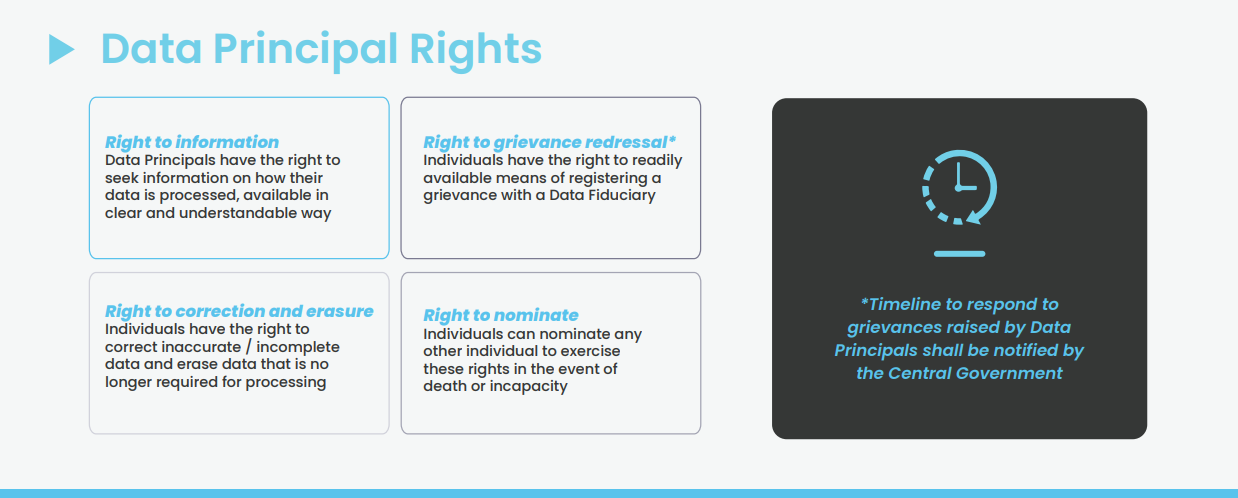 Data Principal Rights

Right to information
Data Principals have the right to seek information on how their data is processed, available in clear and understandable way

Right to grievance redressal*
Individuals have the right to readily available means of registering a grievance with a Data Fiduciary

Right to correction and erasure
Individuals have the right to correct inaccurate / incomplete data and erase data that is no longer required for processing

Right to nominate
Individuals can nominate any other individual to exercise these rights in the event of death or incapacity

*Timeline to respond to grievances raised by Data Principals shall be notified by the Central Government